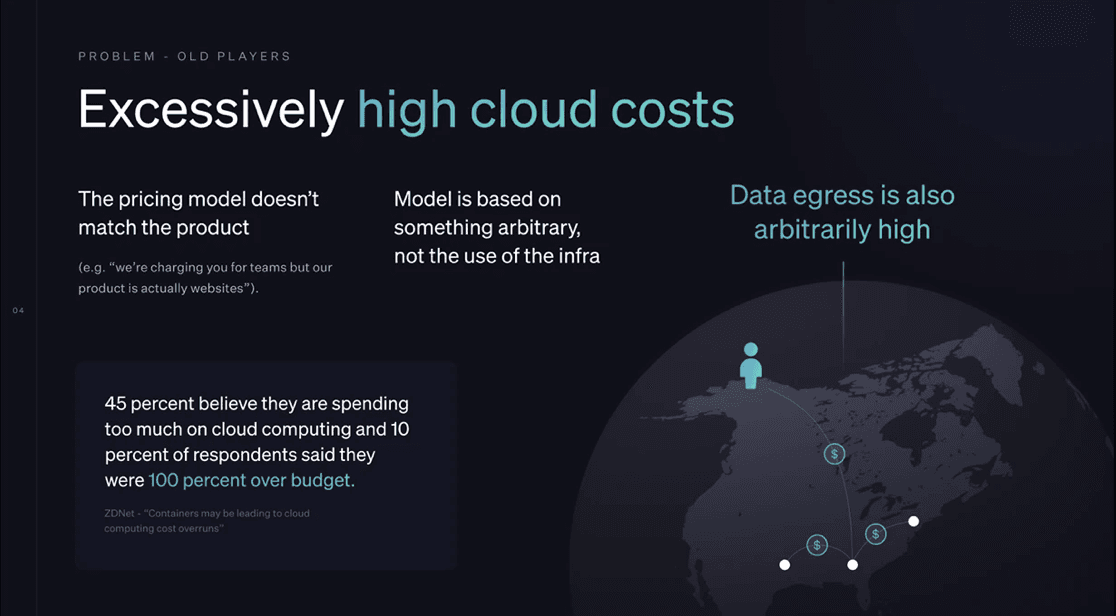 PROBLEM - OLD PLAYERS

Excessively high cloud costs

The pricing model doesn't match the product

(e.g. "we're charging you for teams but our product is actually websites").

Model is based on something arbitrary, not the use of the infra

Data egress is also arbitrarily high

04

45 percent believe they are spending too much on cloud computing and 10 percent of respondents said they were 100 percent over budget.

ZDNet - "Containers may be leading to cloud computing cost overruns"

$

$

$